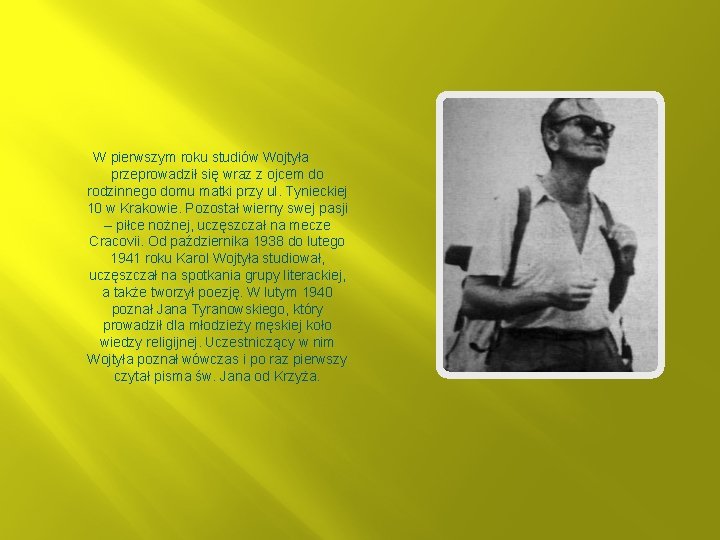 W pierwszym roku studiów Wojtyła przeprowadził się wraz z ojcem do rodzinnego domu matki przy ul. Tynieckiej 10 w Krakowie. Pozostał wierny swej pasji – piłce nożnej, uczęszczał na mecze Cracovii. Od października 1938 do lutego 1941 roku Karol Wojtyła studiował, uczęszczał na spotkania grupy literackiej, a także tworzył poezję. W lutym 1940 poznał Jana Tyranowskiego, który prowadził dla młodzieży męskiej koło wiedzy religijnej. Uczestniczący w nim Wojtyła poznał wówczas i po raz pierwszy czytał pisma św. Jana od Krzyża.